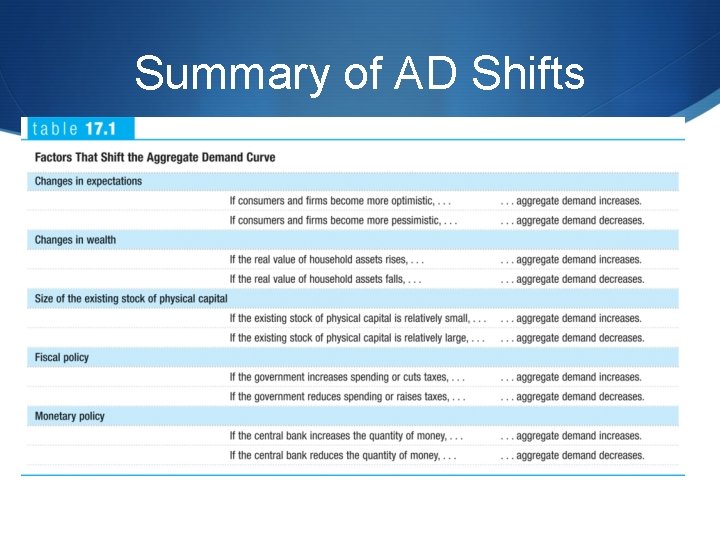 Summary of AD Shifts

table 17.1

Factors That Shift the Aggregate Demand Curve

| | | |
|---|---|---|
| Changes in expectations | | |
| | If consumers and firms become more optimistic, . . . | . . . aggregate demand increases. |
| | If consumers and firms become more pessimistic, . . . | . . . aggregate demand decreases. |
| Changes in wealth | | |
| | If the real value of household assets rises, . . . | . . . aggregate demand increases. |
| | If the real value of household assets falls, . . . | . . . aggregate demand decreases. |
| Size of the existing stock of physical capital | | |
| | If the existing stock of physical capital is relatively small, . . . | . . . aggregate demand increases. |
| | If the existing stock of physical capital is relatively large, . . . | . . . aggregate demand decreases. |
| Fiscal policy | | |
| | If the government increases spending or cuts taxes, . . . | . . . aggregate demand increases. |
| | If the government reduces spending or raises taxes, . . . | . . . aggregate demand decreases. |
| Monetary policy | | |
| | If the central bank increases the quantity of money, . . . | . . . aggregate demand increases. |
| | If the central bank reduces the quantity of money, . . . | . . . aggregate demand decreases. |